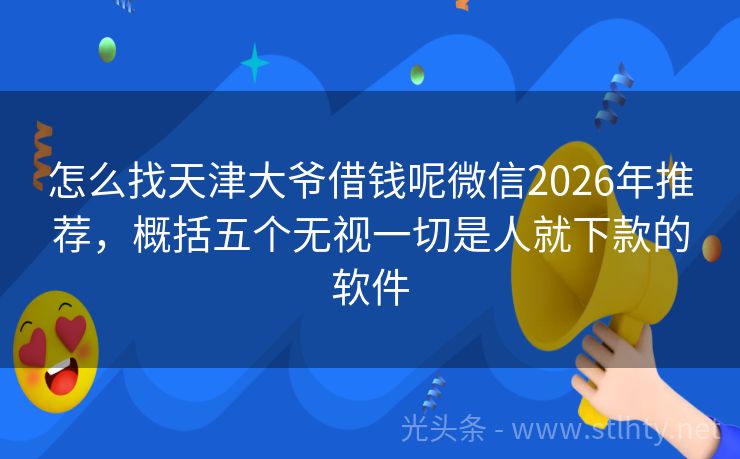 怎么找天津大爷借钱呢微信2026年推荐，概括五个无视一切是人就下款的软件

光头条 - www.stlhty.net